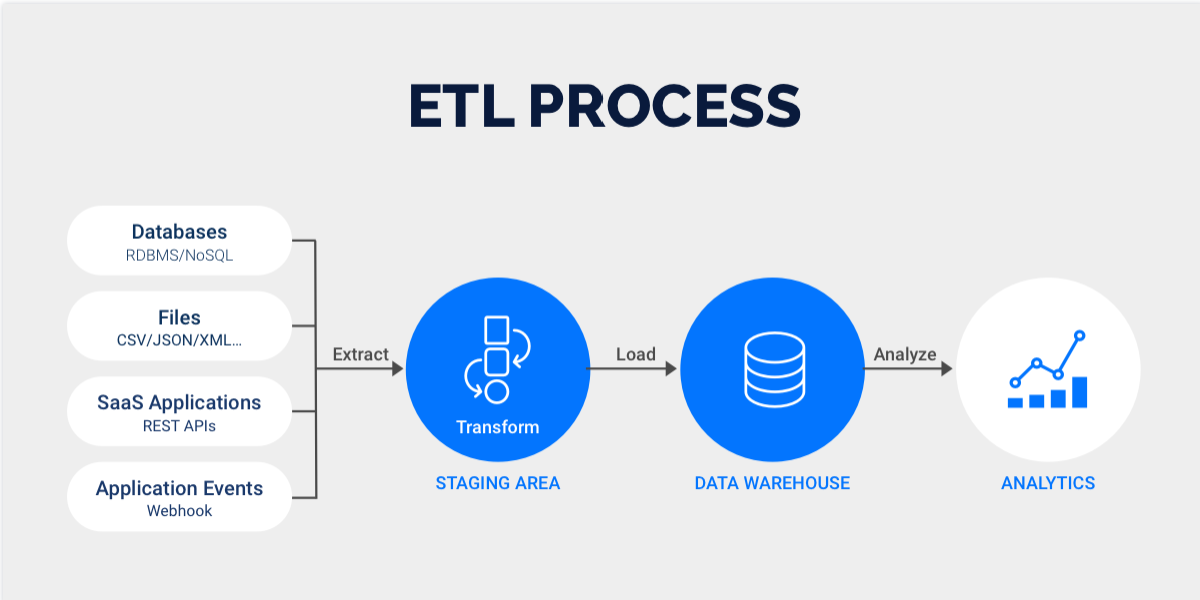 ETL PROCESS

Databases
RDBMS/NoSQL

Files
CSV/JSON/XML...

SaaS Applications
REST APIs

Application Events
Webhook

Extract

Transform

STAGING AREA

Load

DATA WAREHOUSE

Analyze

ANALYTICS